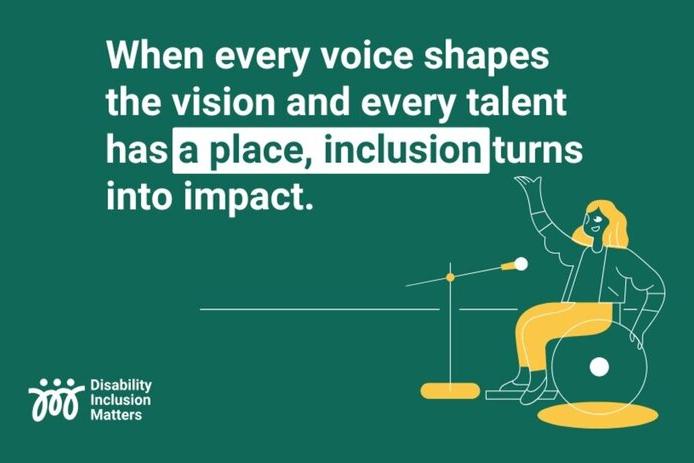 When every voice shapes the vision and every talent has a place, inclusion turns into impact.

Disability Inclusion Matters